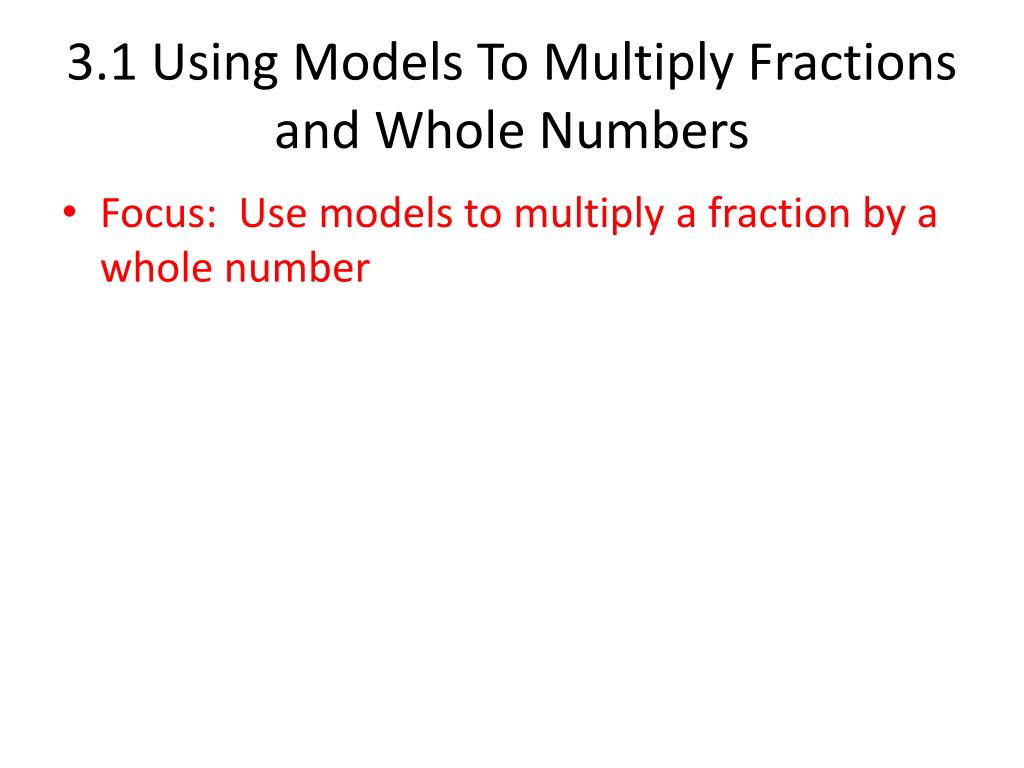 3.1 Using Models To Multiply Fractions and Whole Numbers

• Focus: Use models to multiply a fraction by a whole number